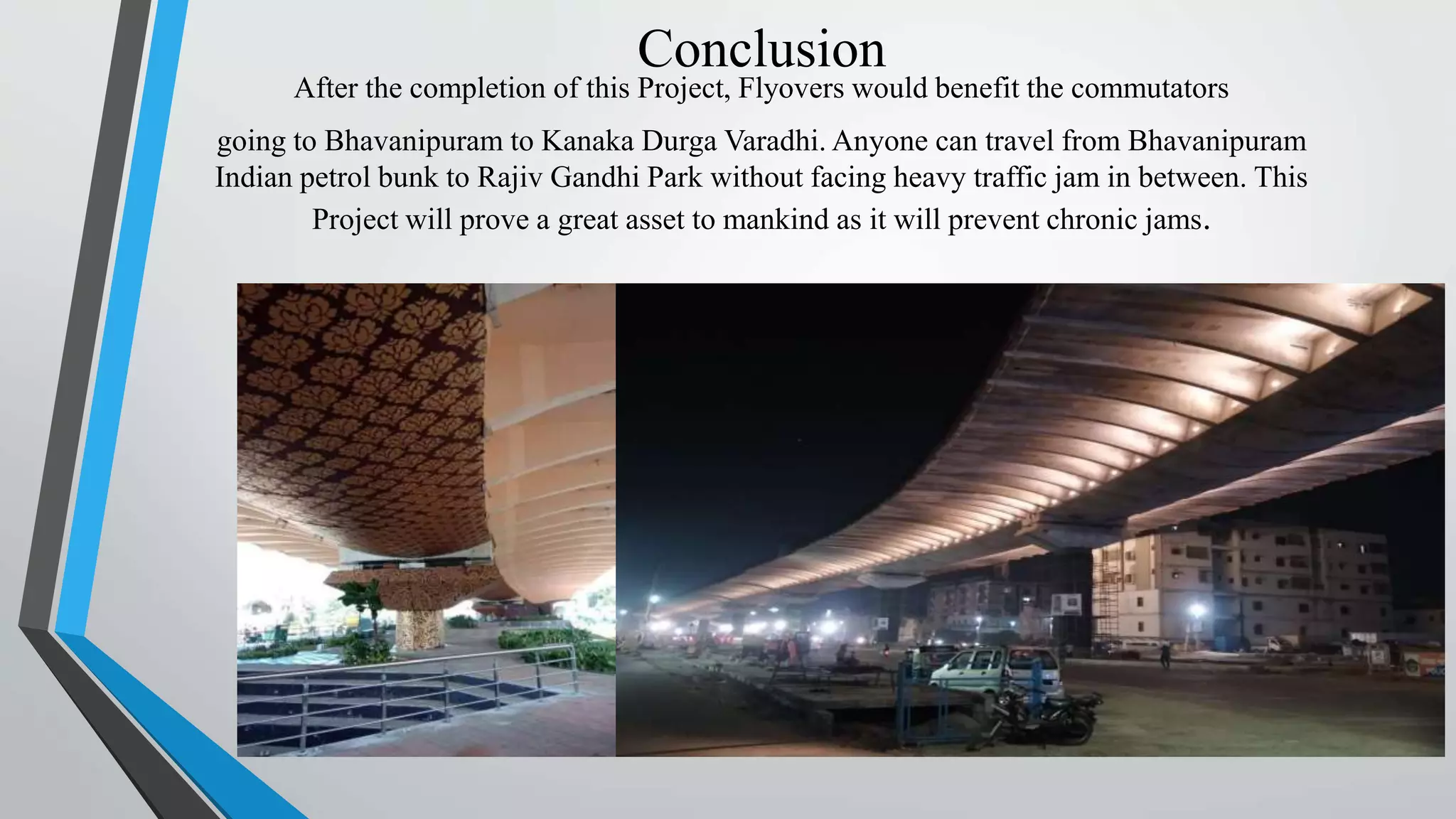 Conclusion

After the completion of this Project, Flyovers would benefit the commutators

going to Bhavanipuram to Kanaka Durga Varadhi. Anyone can travel from Bhavanipuram Indian petrol bunk to Rajiv Gandhi Park without facing heavy traffic jam in between. This Project will prove a great asset to mankind as it will prevent chronic jams.